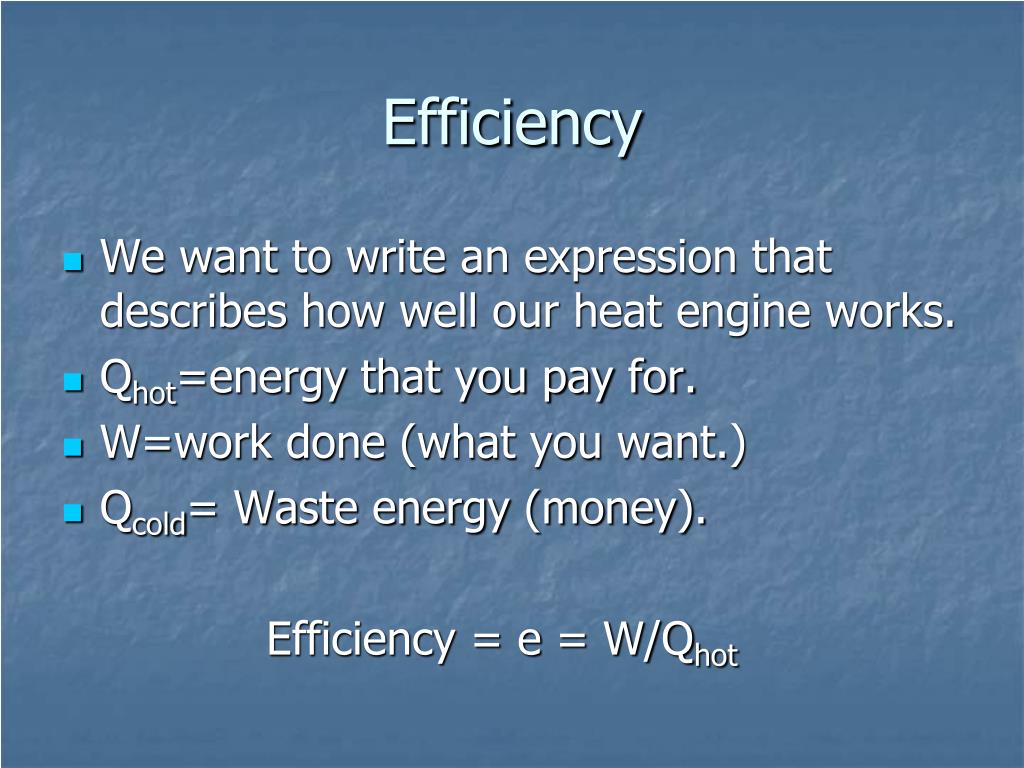 Efficiency

- We want to write an expression that describes how well our heat engine works.
- $Q_{hot}$=energy that you pay for.
- W=work done (what you want.)
- $Q_{cold}$= Waste energy (money).

Efficiency = e = $W/Q_{hot}$